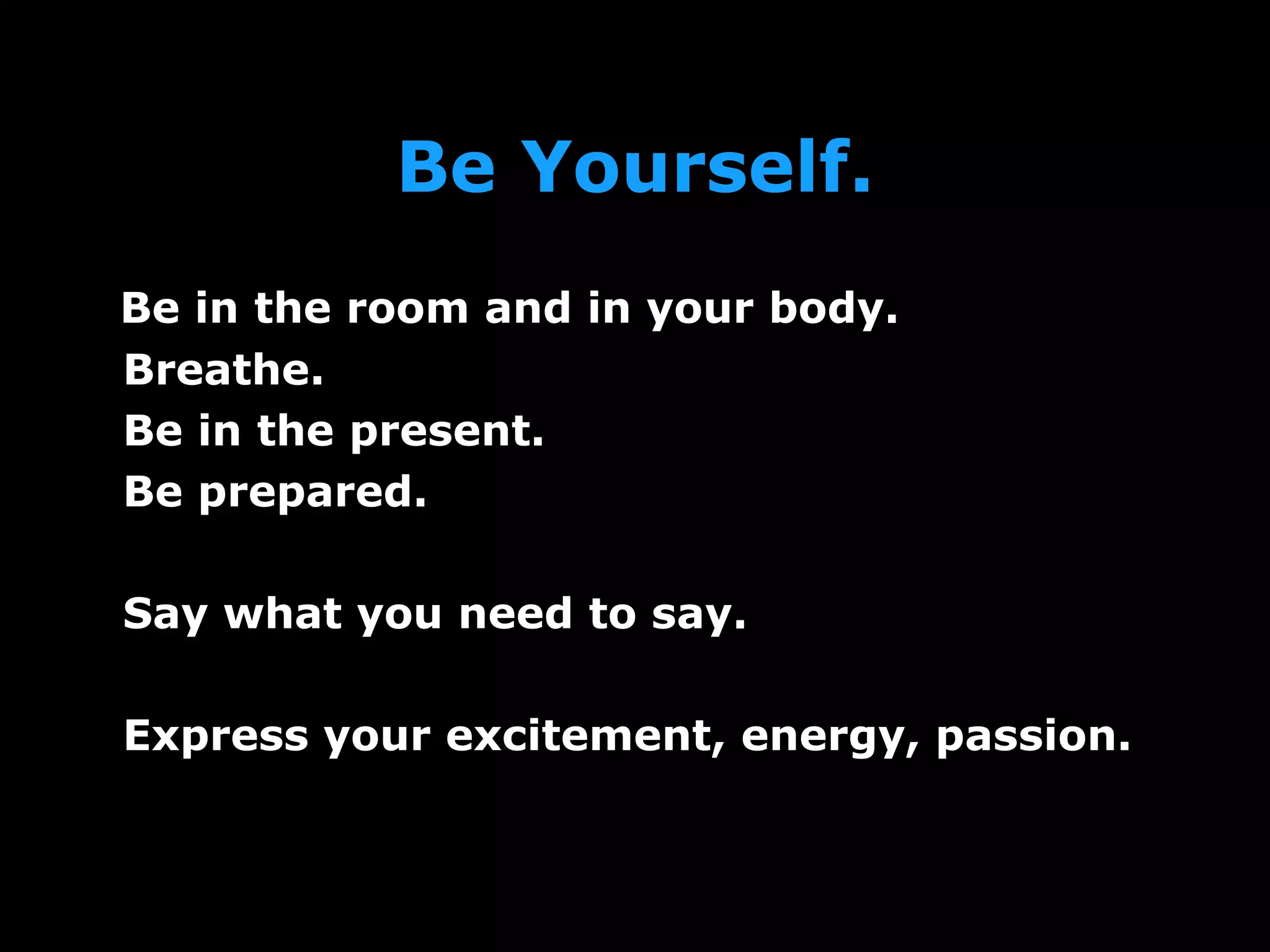 Be Yourself.

Be in the room and in your body.
Breathe.
Be in the present.
Be prepared.

Say what you need to say.

Express your excitement, energy, passion.